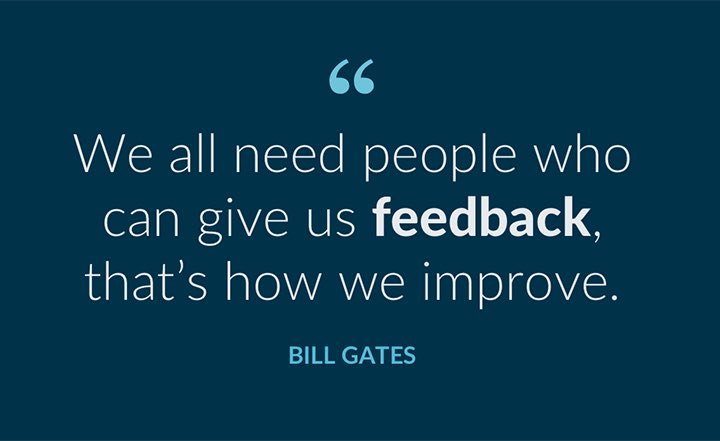 “

We all need people who can give us feedback, that’s how we improve.

BILL GATES